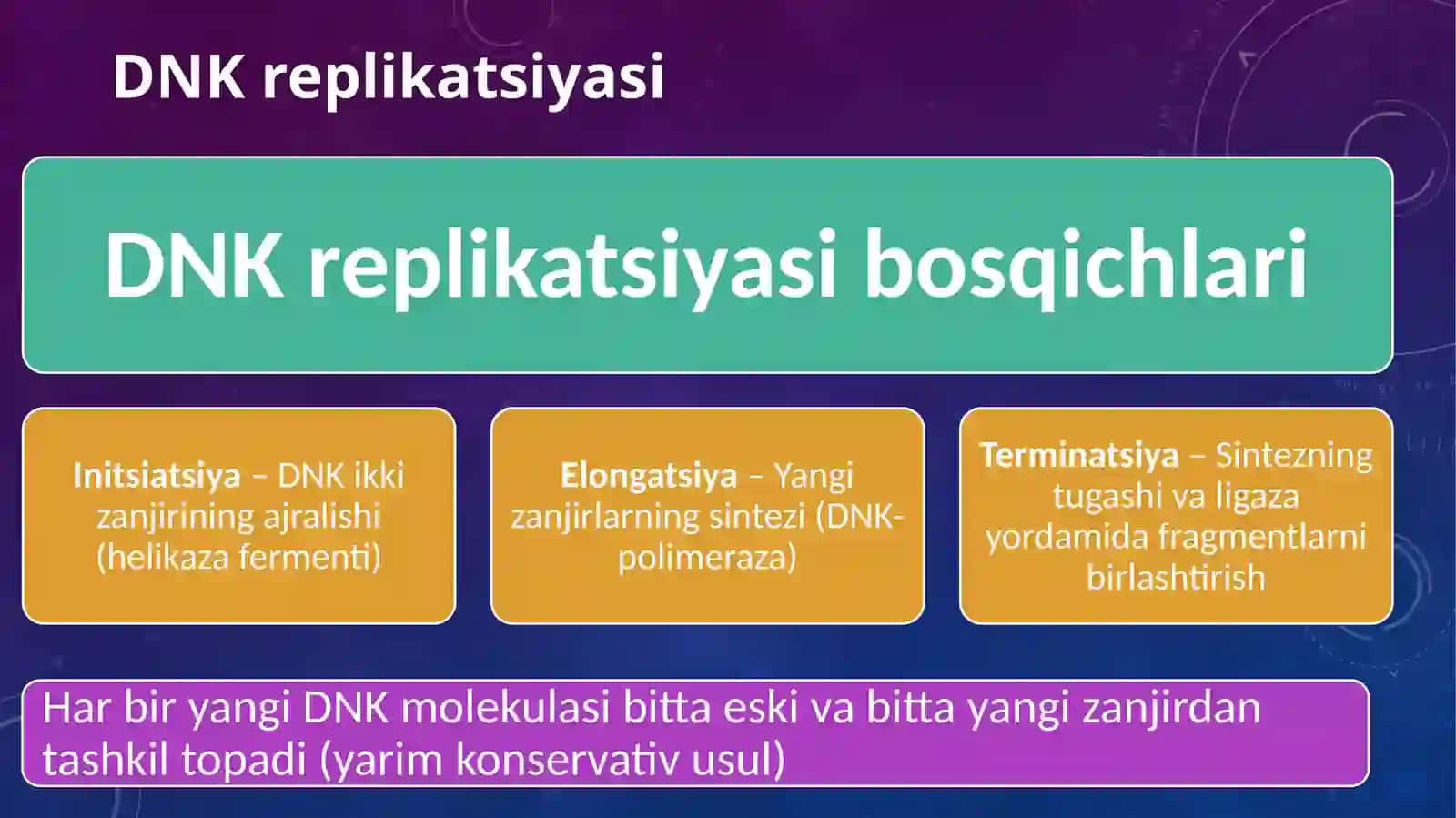 DNK replikatsiyasi

DNK replikatsiyasi bosqichlari

Initsiatsiya – DNK ikki zanjirining ajralishi (helikaza fermenti)

Elongatsiya – Yangi zanjirlarning sintezi (DNK-polimeraza)

Terminatsiya – Sintezning tugashi va ligaza yordamida fragmentlarni birlashtirish

Har bir yangi DNK molekulasi bitta eski va bitta yangi zanjirdan tashkil topadi (yarim konservativ usul)